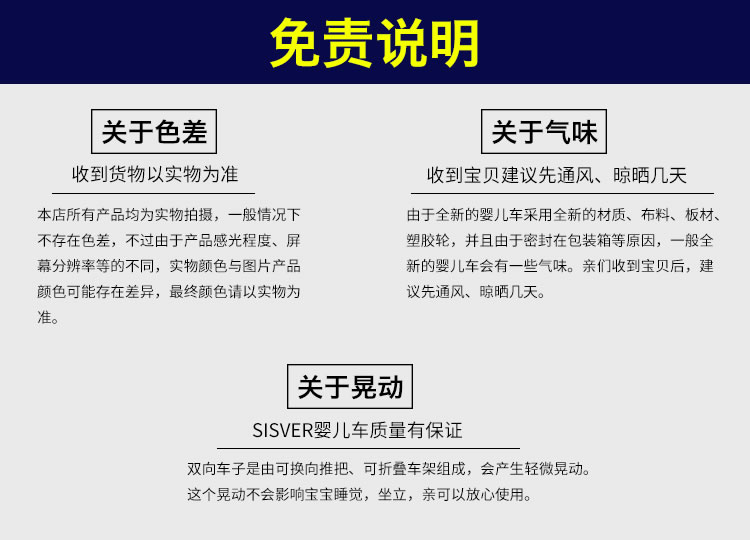 免责说明

关于色差

收到货物以实物为准

本店所有产品均为实物拍摄，一般情况下不存在色差，不过由于产品感光程度、屏幕分辨率等的不同，实物颜色与图片产品颜色可能存在差异，最终颜色请以实物为准。

关于气味

收到宝贝建议先通风、晾晒几天

由于全新的婴儿车采用全新的材质、布料、板材、塑胶轮，并且由于密封在包装箱等原因，一般全新的婴儿车会有一些气味。亲们收到宝贝后，建议先通风、晾晒几天。

关于晃动

SISVER婴儿车质量有保证

双向车子是由可换向推把、可折叠车架组成，会产生轻微晃动。这个晃动不会影响宝宝睡觉，坐立，亲可以放心使用。